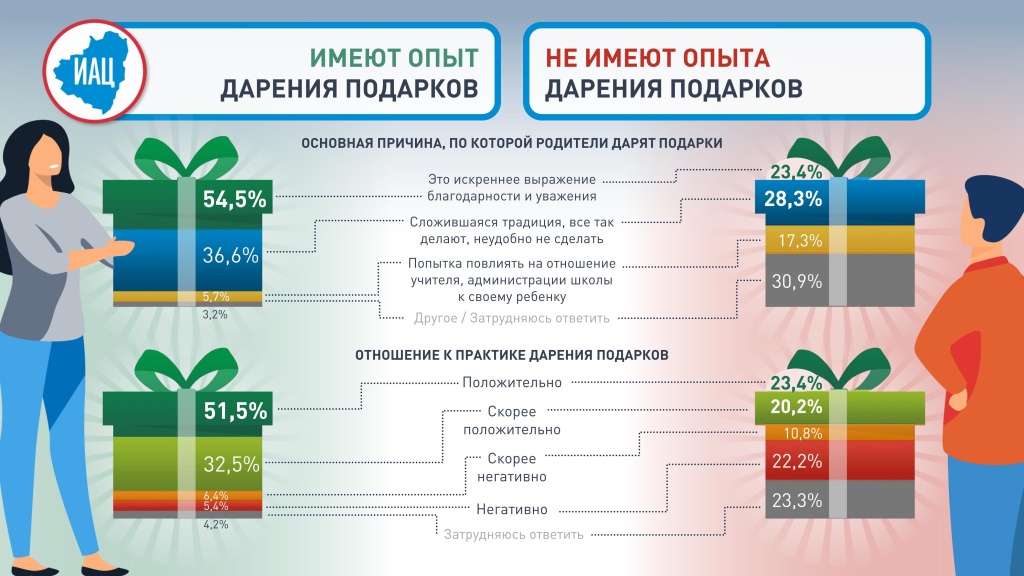 ИАЦ

ИМЕЮТ ОПЫТ
ДАРЕНИЯ ПОДАРКОВ

НЕ ИМЕЮТ ОПЫТА
ДАРЕНИЯ ПОДАРКОВ

ОСНОВНАЯ ПРИЧИНА, ПО КОТОРОЙ РОДИТЕЛИ ДАРЯТ ПОДАРКИ

54,5%
36,6%
5,7%
3,2%

Это искреннее выражение благодарности и уважения
Сложившаяся традиция, все так делают, неудобно не сделать
Попытка повлиять на отношение учителя, администрации школы к своему ребенку
Другое / Затрудняюсь ответить

23,4%
28,3%
17,3%
30,9%

ОТНОШЕНИЕ К ПРАКТИКЕ ДАРЕНИЯ ПОДАРКОВ

51,5%
32,5%
6,4%
5,4%
4,2%

Положительно
Скорее положительно
Скорее негативно
Негативно
Затрудняюсь ответить

23,4%
20,2%
10,8%
22,2%
23,3%